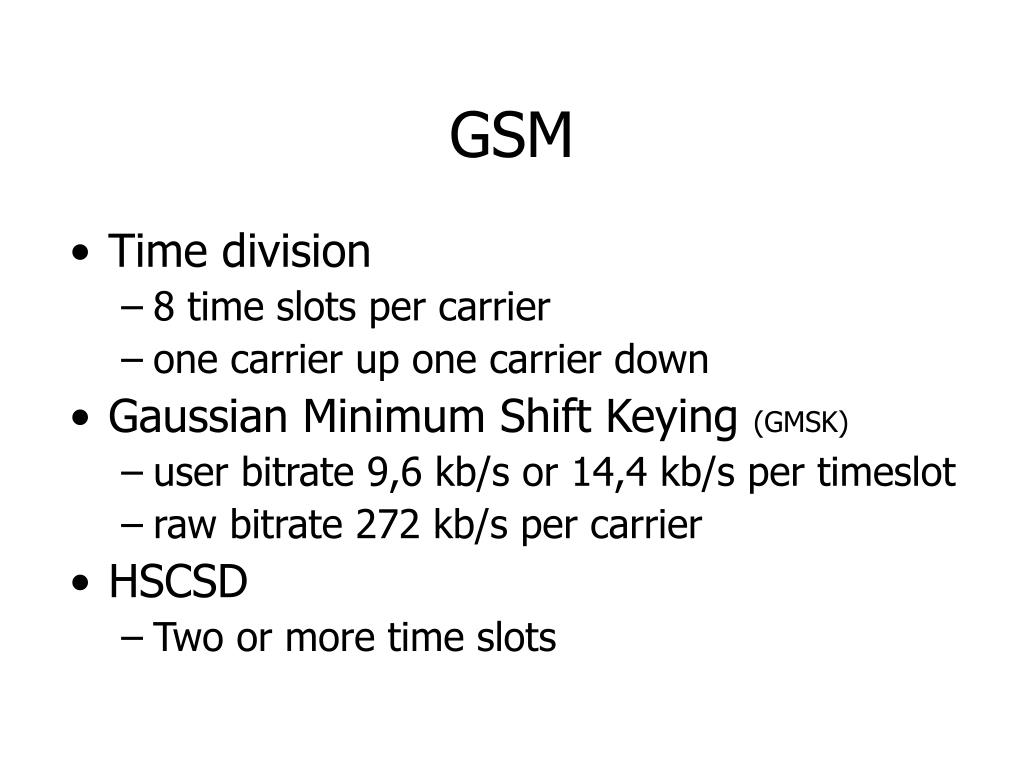 GSM

• Time division
 – 8 time slots per carrier
 – one carrier up one carrier down
• Gaussian Minimum Shift Keying (GMSK)
 – user bitrate 9,6 kb/s or 14,4 kb/s per timeslot
 – raw bitrate 272 kb/s per carrier
• HSCSD
 – Two or more time slots